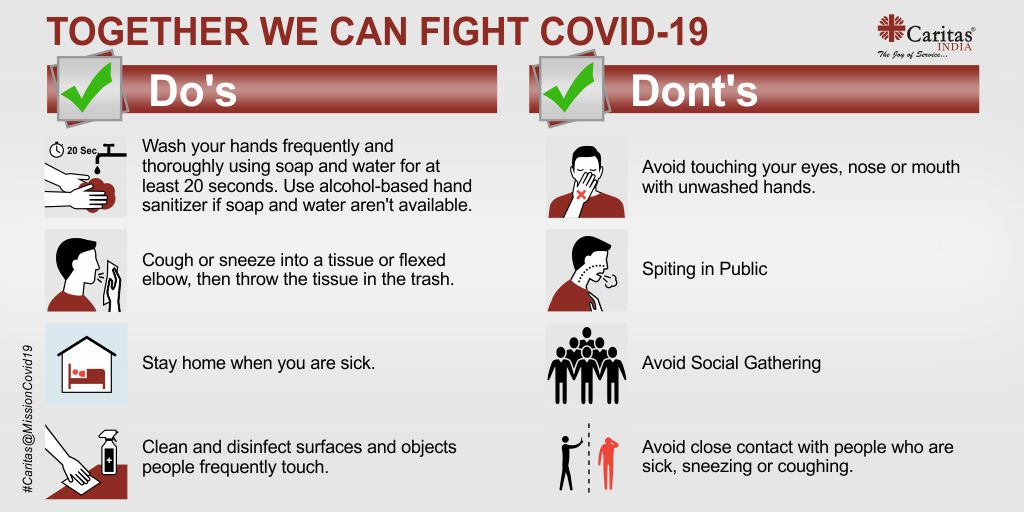 TOGETHER WE CAN FIGHT COVID-19

Caritas® INDIA
The Joy of Service...

Do's

20 Sec

Wash your hands frequently and thoroughly using soap and water for at least 20 seconds. Use alcohol-based hand sanitizer if soap and water aren't available.

Cough or sneeze into a tissue or flexed elbow, then throw the tissue in the trash.

Stay home when you are sick.

Clean and disinfect surfaces and objects people frequently touch.

Dont's

Avoid touching your eyes, nose or mouth with unwashed hands.

Spiting in Public

Avoid Social Gathering

Avoid close contact with people who are sick, sneezing or coughing.

#Caritas@MissionCovid19